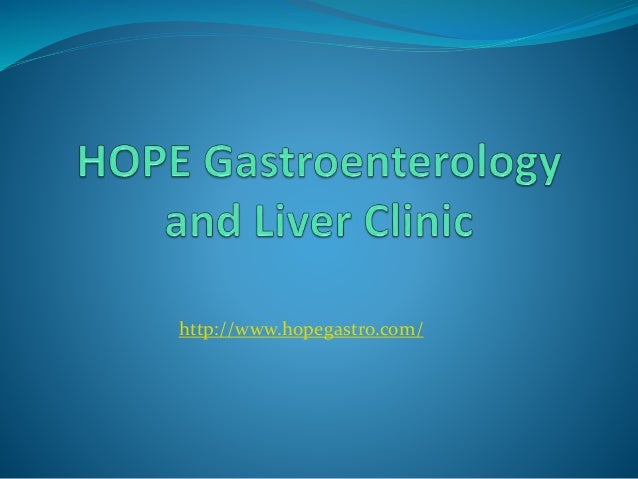 HOPE Gastroenterology and Liver Clinic

http://www.hopegastro.com/